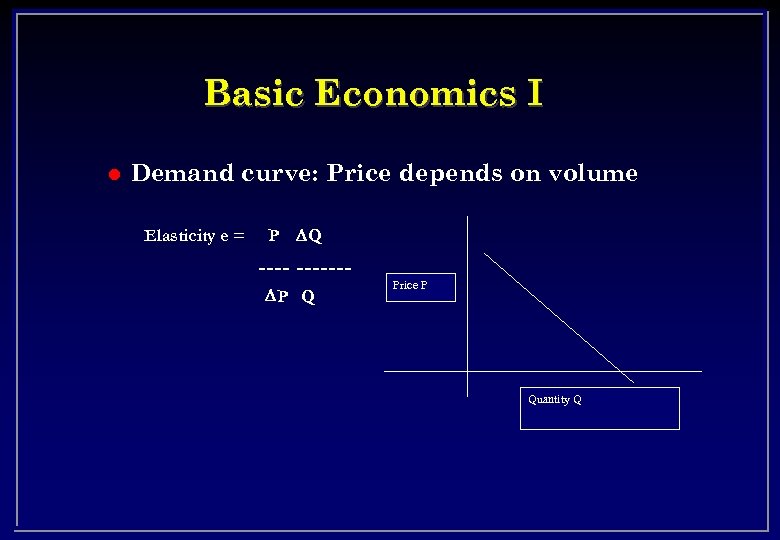 Basic Economics I

● Demand curve: Price depends on volume

Elasticity e = P ΔQ
---- -------
ΔP Q

Price P

Quantity Q